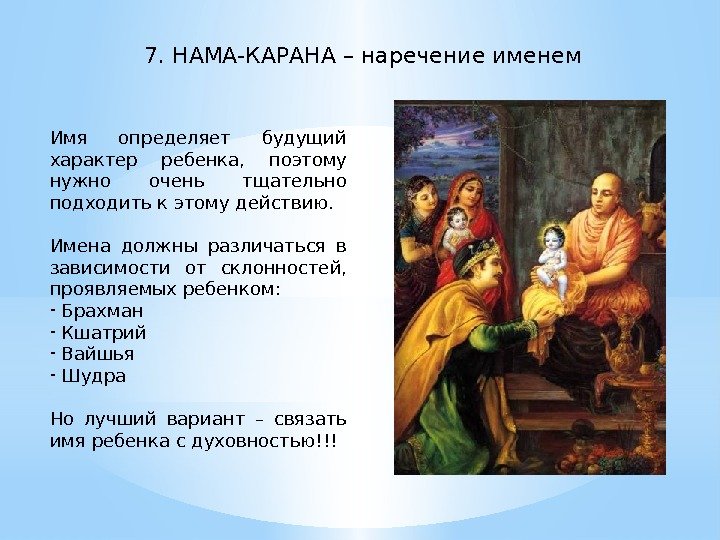 7. НАМА-КАРАНА – наречение именем

Имя определяет будущий характер ребенка, поэтому нужно очень тщательно подходить к этому действию.

Имена должны различаться в зависимости от склонностей, проявляемых ребенком:
- Брахман
- Кшатрий
- Вайшья
- Шудра

Но лучший вариант – связать имя ребенка с духовностью!!!